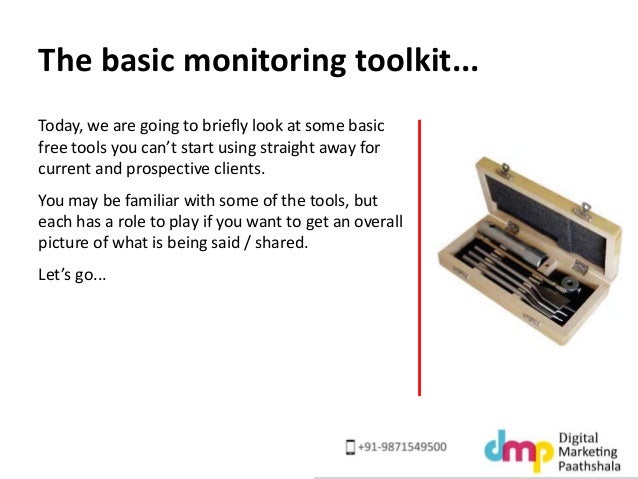 The basic monitoring toolkit...

Today, we are going to briefly look at some basic free tools you can't start using straight away for current and prospective clients.

You may be familiar with some of the tools, but each has a role to play if you want to get an overall picture of what is being said / shared.

Let's go...

+91-9871549500

dmp Digital Marketing Paathshala